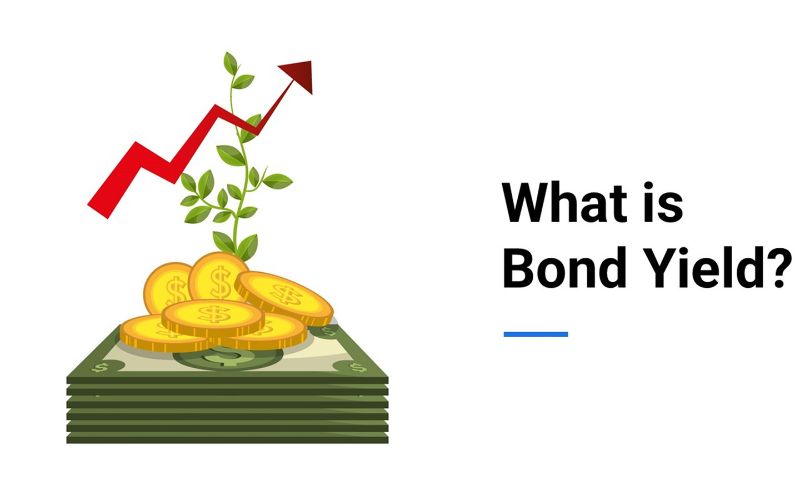 What is Bond Yield?